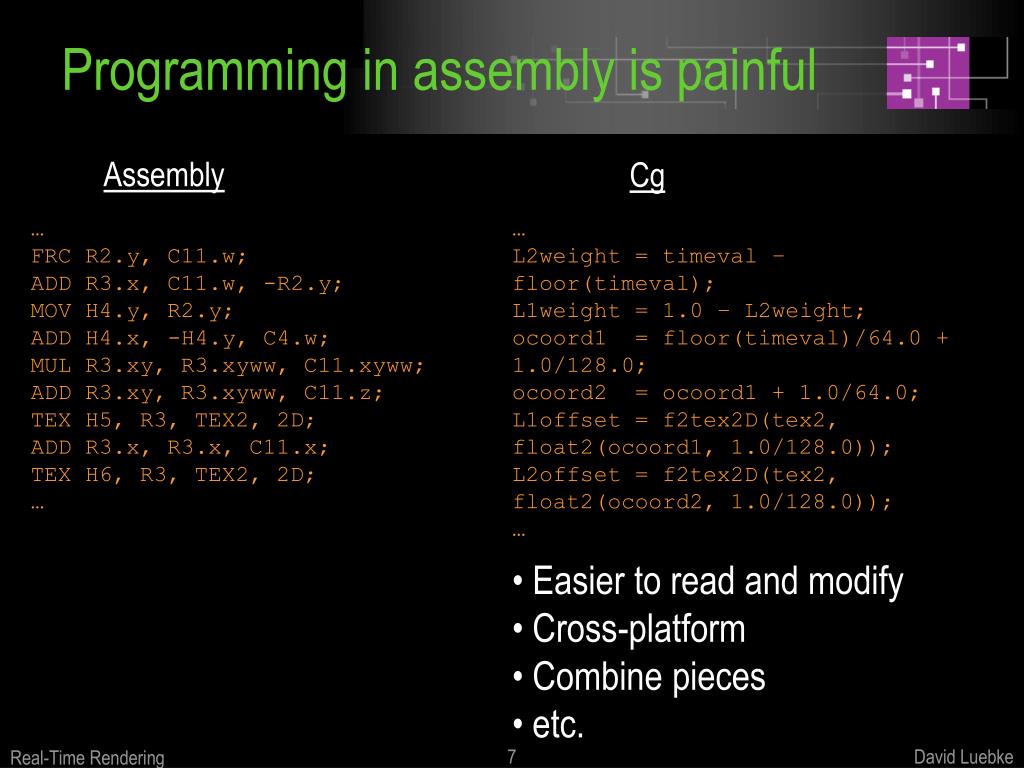 Programming in assembly is painful

Assembly

…
FRC R2.y, C11.w;
ADD R3.x, C11.w, -R2.y;
MOV H4.y, R2.y;
ADD H4.x, -H4.y, C4.w;
MUL R3.xy, R3.xyww, C11.xyww;
ADD R3.xy, R3.xyww, C11.z;
TEX H5, R3, TEX2, 2D;
ADD R3.x, R3.x, C11.x;
TEX H6, R3, TEX2, 2D;
…

Cg

…
L2weight = timeval – floor(timeval);
L1weight = 1.0 – L2weight;
ocoord1 = floor(timeval)/64.0 + 1.0/128.0;
ocoord2 = ocoord1 + 1.0/64.0;
L1offset = f2tex2D(tex2, float2(ocoord1, 1.0/128.0));
L2offset = f2tex2D(tex2, float2(ocoord2, 1.0/128.0));
…

• Easier to read and modify
• Cross-platform
• Combine pieces
• etc.

Real-Time Rendering 7 David Luebke